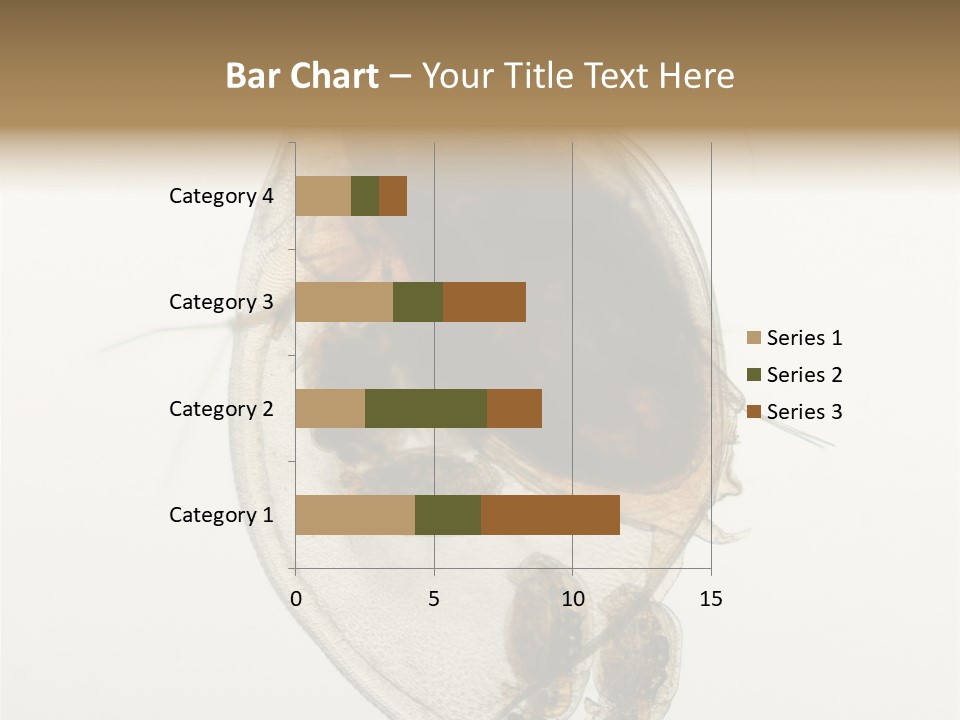 Bar Chart – Your Title Text Here

Category 4
Category 3
Category 2
Category 1

0
5
10
15

Series 1
Series 2
Series 3